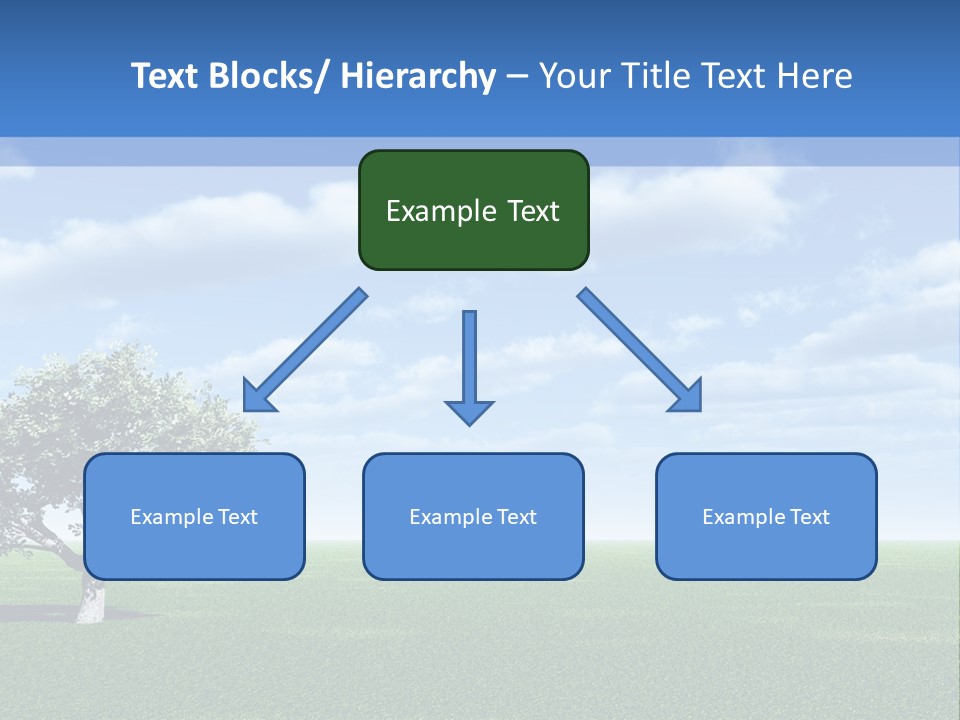 Text Blocks/ Hierarchy – Your Title Text Here

Example Text

Example Text

Example Text

Example Text